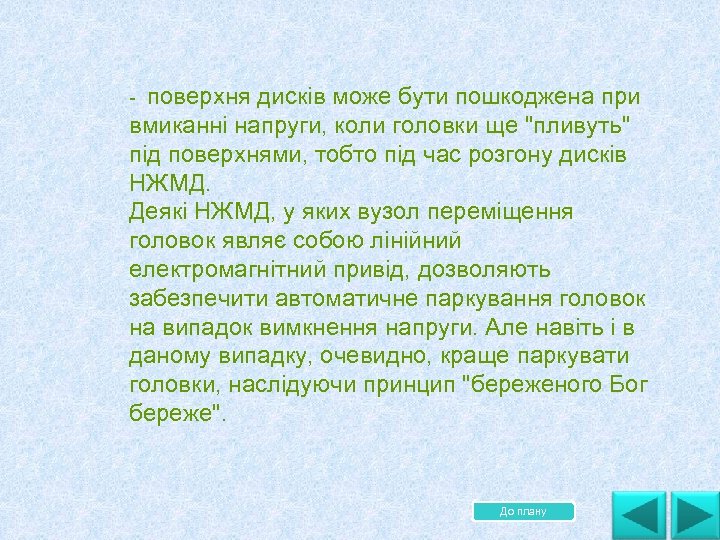 - поверхня дисків може бути пошкоджена при вмиканні напруги, коли головки ще "пливуть" під поверхнями, тобто під час розгону дисків НЖМД.
Деякі НЖМД, у яких вузол переміщення головок являє собою лінійний електромагнітний привід, дозволяють забезпечити автоматичне паркування головок на випадок вимкнення напруги. Але навіть і в даному випадку, очевидно, краще паркувати головки, наслідуючи принцип "береженого Бог береже".

До плану